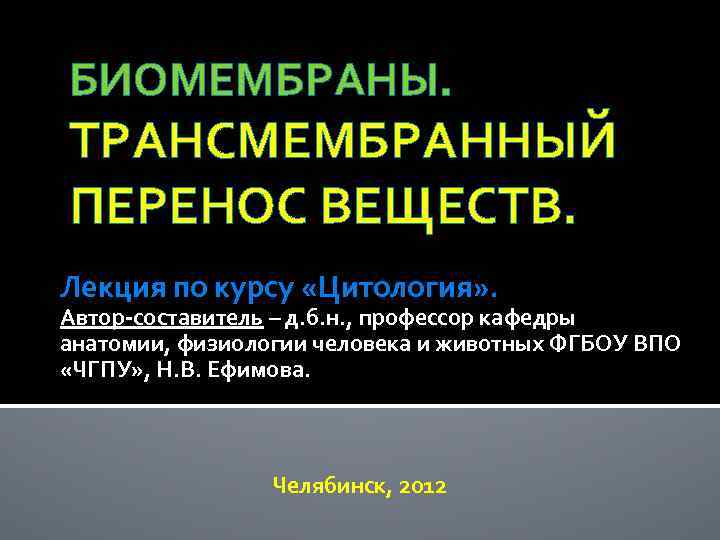 БИОМЕМБРАНЫ. ТРАНСМЕМБРАННЫЙ ПЕРЕНОС ВЕЩЕСТВ.

Лекция по курсу «Цитология».
Автор-составитель – д.б.н., профессор кафедры анатомии, физиологии человека и животных ФГБОУ ВПО «ЧГПУ», Н.В. Ефимова.

Челябинск, 2012